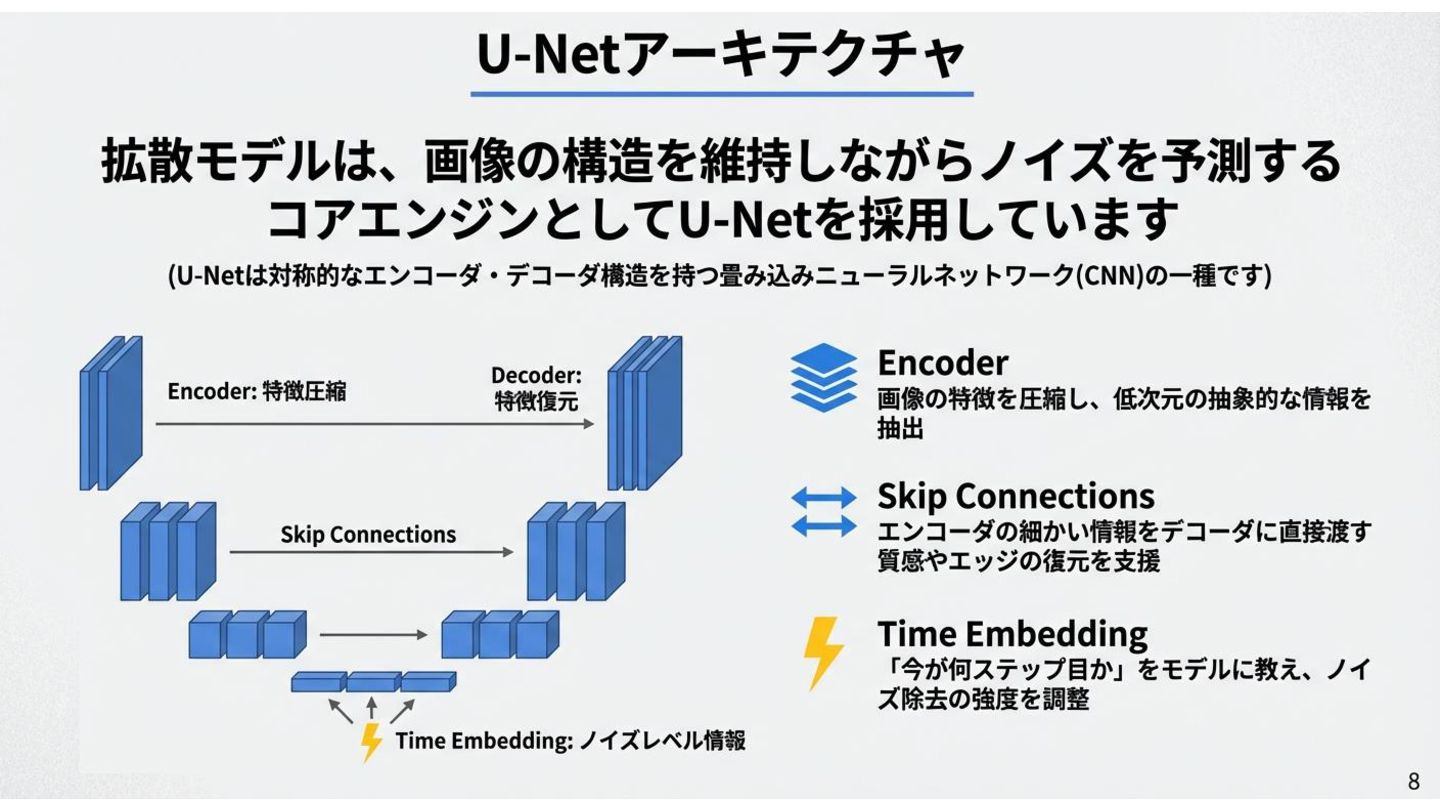 U-Netアーキテクチャ

拡散モデルは、画像の構造を維持しながらノイズを予測するコアエンジンとしてU-Netを採用しています

(U-Netは対称的なエンコーダ・デコーダ構造を持つ畳み込みニューラルネットワーク(CNN)の一種です)

Encoder: 特徴圧縮

Decoder: 特徴復元

Skip Connections

Time Embedding: ノイズレベル情報

Encoder
画像の特徴を圧縮し、低次元の抽象的な情報を抽出

Skip Connections
エンコーダの細かい情報をデコーダに直接渡す
質感やエッジの復元を支援

Time Embedding
「今が何ステップ目か」をモデルに教え、ノイズ除去の強度を調整

8